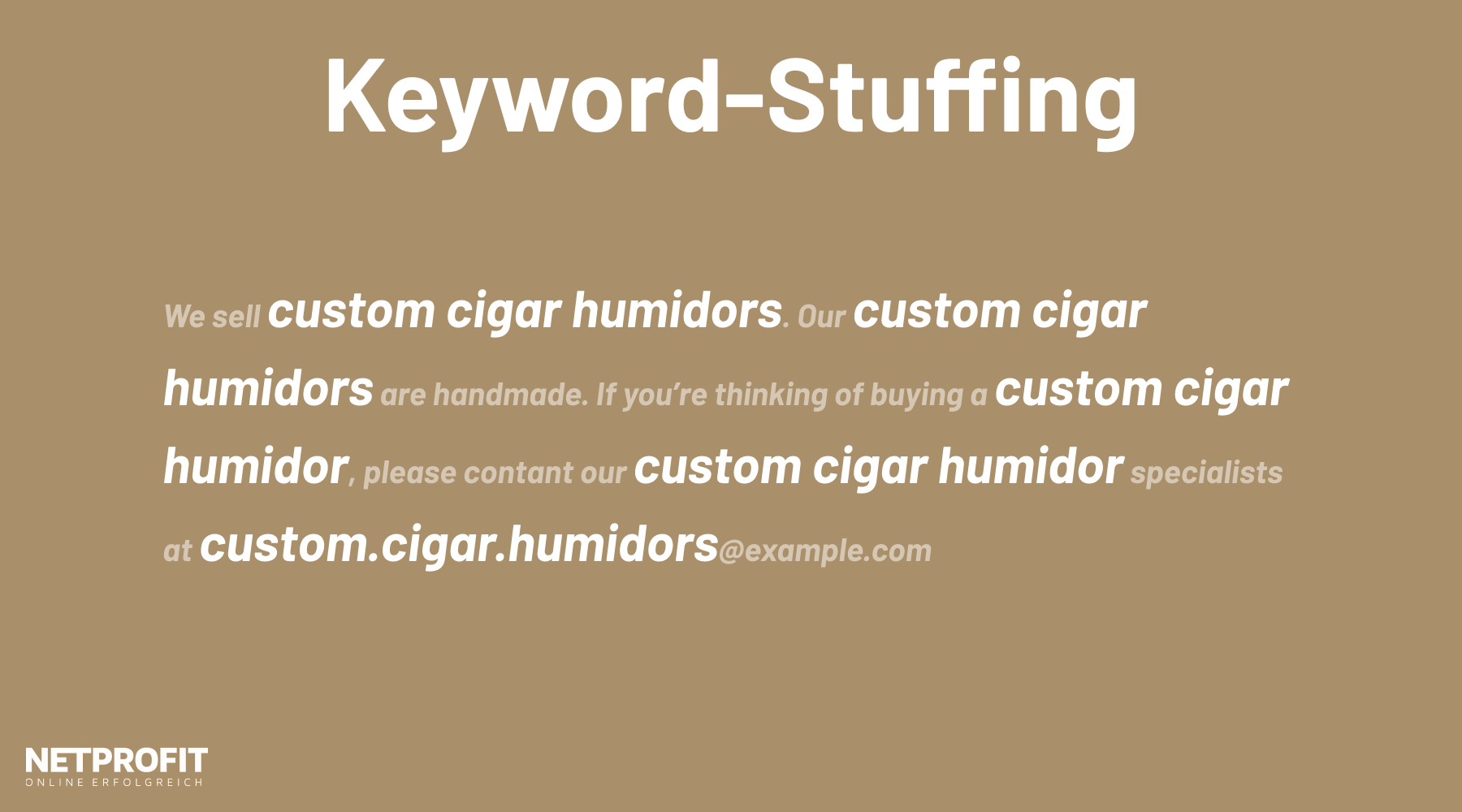 Keyword-Stuffing

We sell custom cigar humidors. Our custom cigar humidors are handmade. If you're thinking of buying a custom cigar humidor, please contant our custom cigar humidor specialists at custom.cigar.humidors@example.com

NETPROFIT
ONLINE ERFOLGREICH